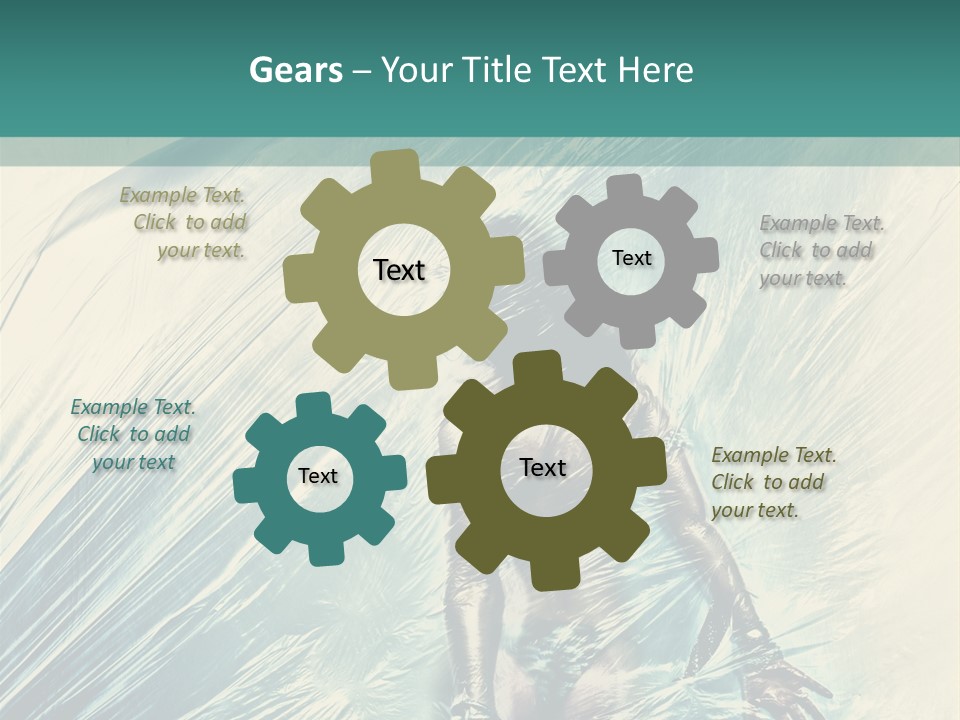 Gears – Your Title Text Here

Example Text. Click to add your text.

Text

Text

Example Text. Click to add your text.

Example Text. Click to add your text

Text

Text

Example Text. Click to add your text.